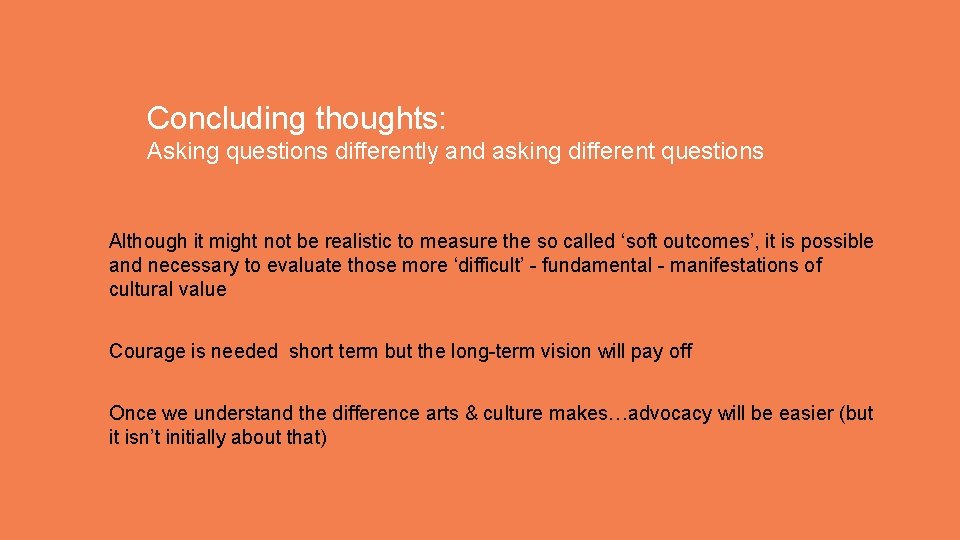 Concluding thoughts:
Asking questions differently and asking different questions

Although it might not be realistic to measure the so called ‘soft outcomes’, it is possible and necessary to evaluate those more ‘difficult’ - fundamental - manifestations of cultural value

Courage is needed short term but the long-term vision will pay off

Once we understand the difference arts & culture makes…advocacy will be easier (but it isn’t initially about that)